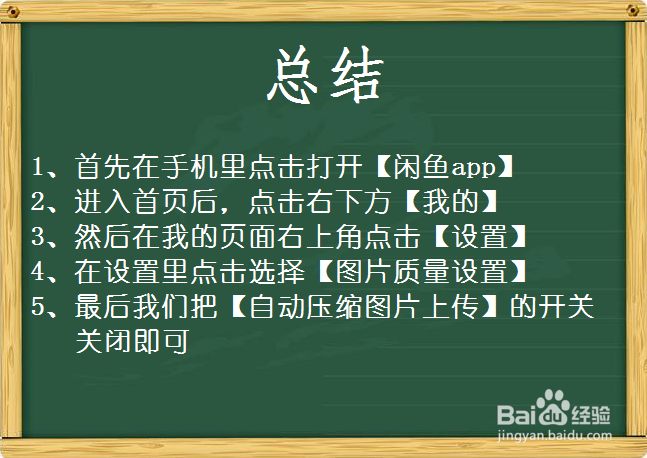 总结

1、首先在手机里点击打开【闲鱼app】
2、进入首页后，点击右下方【我的】
3、然后在我的页面右上角点击【设置】
4、在设置里点击选择【图片质量设置】
5、最后我们把【自动压缩图片上传】的开关关闭即可

Baidu经验
jingyan.baidu.com